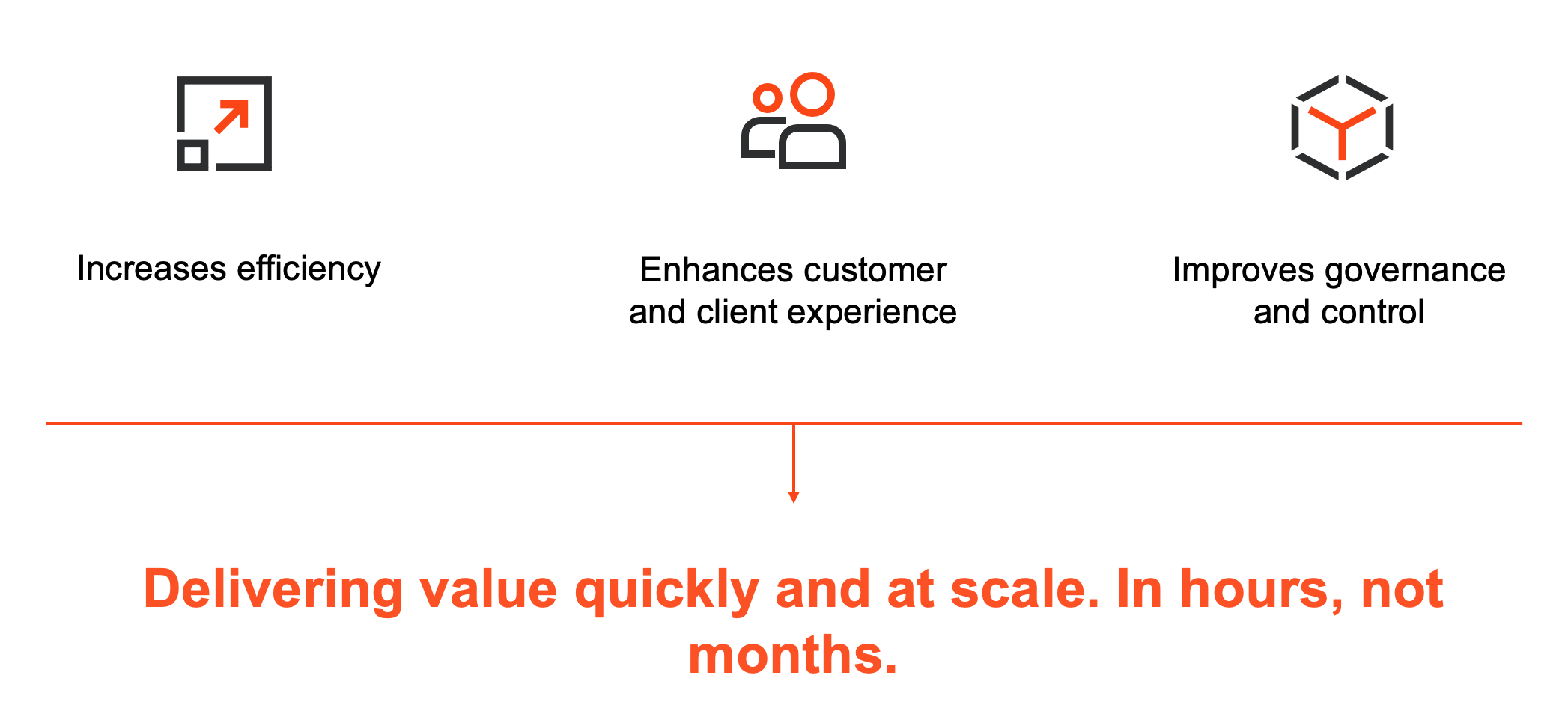 Increases efficiency

Enhances customer and client experience

Improves governance and control

Delivering value quickly and at scale. In hours, not months.